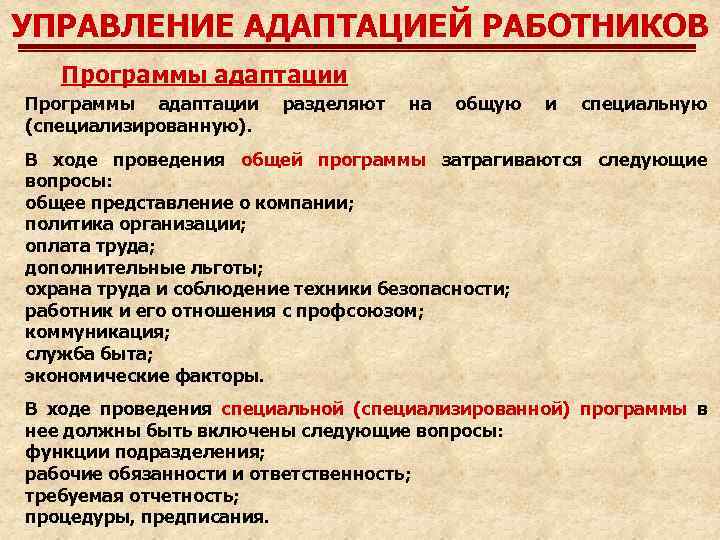 УПРАВЛЕНИЕ АДАПТАЦИЕЙ РАБОТНИКОВ

Программы адаптации

Программы адаптации разделяют на общую и специальную (специализированную).

В ходе проведения общей программы затрагиваются следующие вопросы:
общее представление о компании;
политика организации;
оплата труда;
дополнительные льготы;
охрана труда и соблюдение техники безопасности;
работник и его отношения с профсоюзом;
коммуникация;
служба быта;
экономические факторы.

В ходе проведения специальной (специализированной) программы в нее должны быть включены следующие вопросы:
функции подразделения;
рабочие обязанности и ответственность;
требуемая отчетность;
процедуры, предписания.